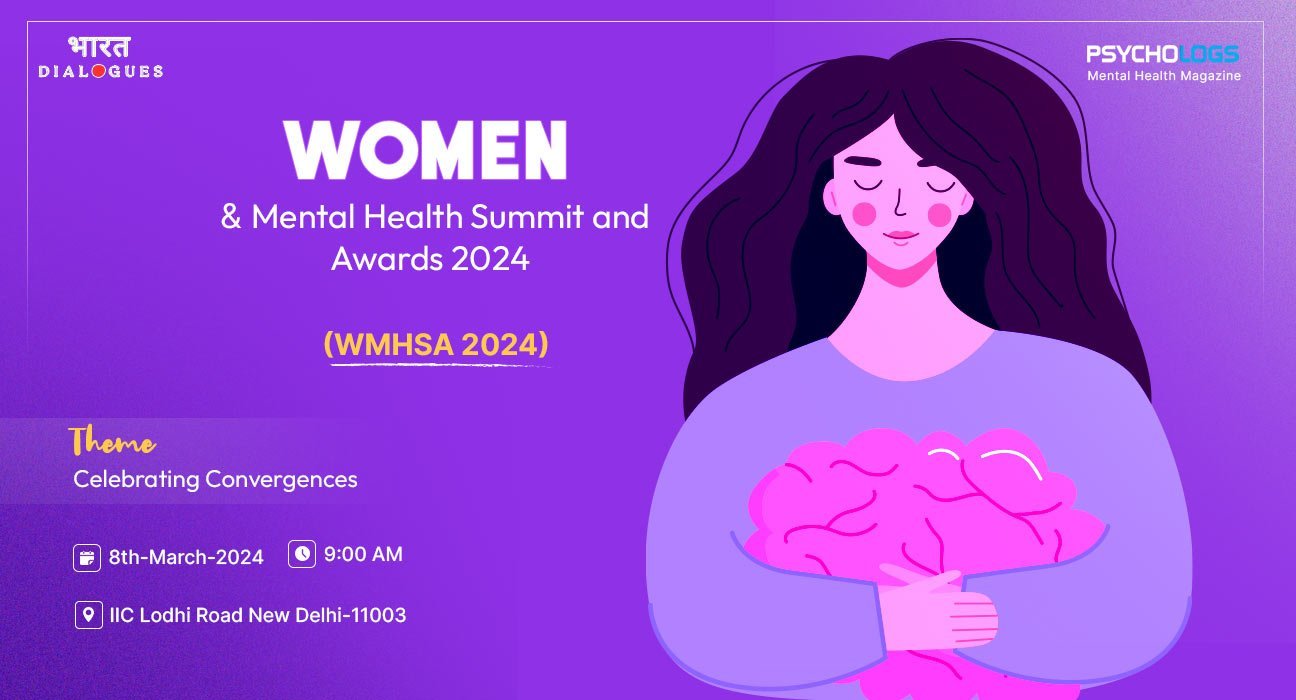 भारत
DIALOGUES

PSYCHOLOGS
Mental Health Magazine

WOMEN
& Mental Health Summit and Awards 2024

(WMHSA 2024)

Theme
Celebrating Convergences

8th-March-2024 9:00 AM

IIC Lodhi Road New Delhi-11003